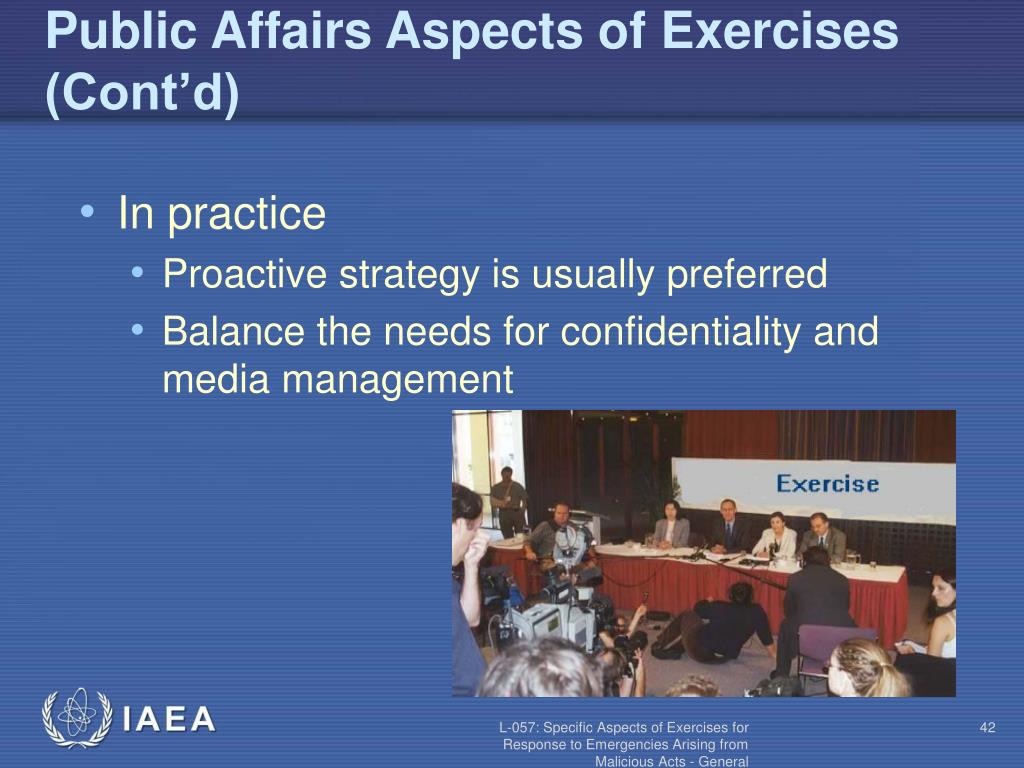 Public Affairs Aspects of Exercises (Cont'd)

• In practice
  • Proactive strategy is usually preferred
  • Balance the needs for confidentiality and media management

Exercise

IAEA

L-057: Specific Aspects of Exercises for Response to Emergencies Arising from Malicious Acts - General

42